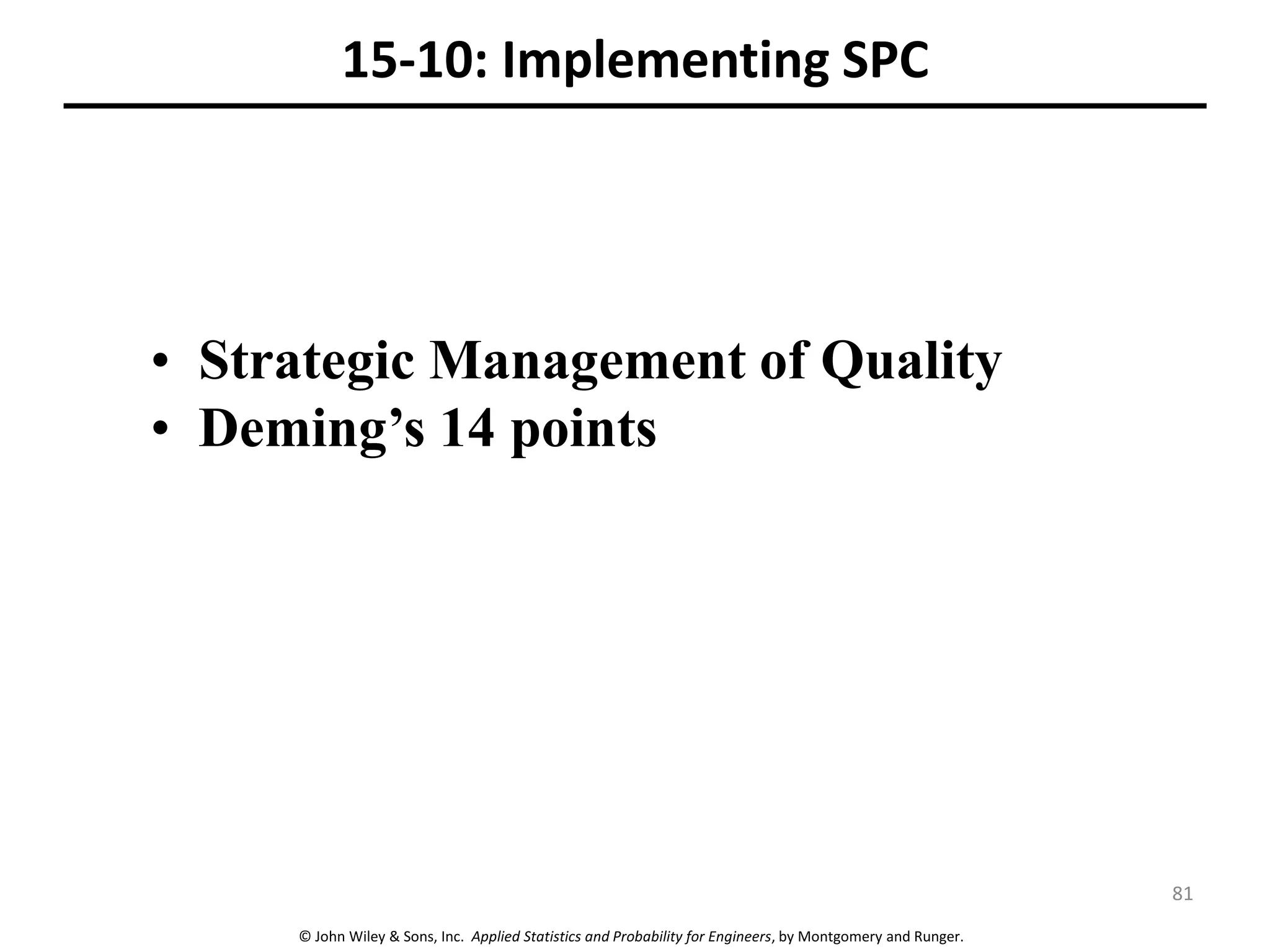 15-10: Implementing SPC

• Strategic Management of Quality
• Deming’s 14 points

81

© John Wiley & Sons, Inc. Applied Statistics and Probability for Engineers, by Montgomery and Runger.